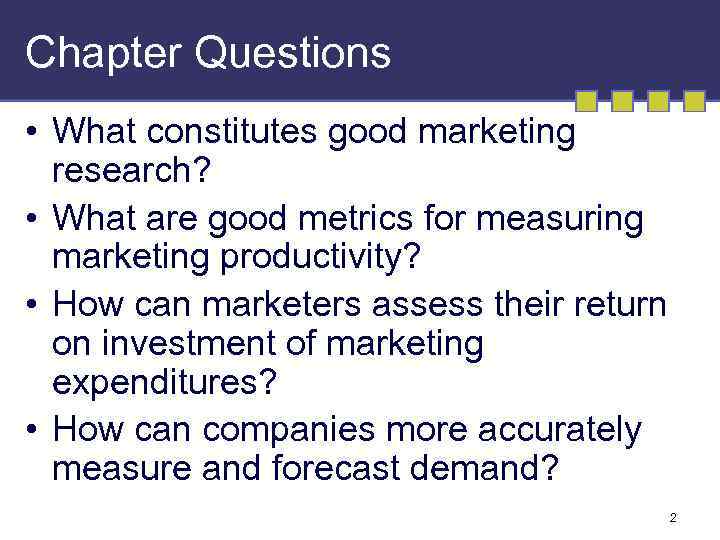 Chapter Questions

• What constitutes good marketing research?

• What are good metrics for measuring marketing productivity?

• How can marketers assess their return on investment of marketing expenditures?

• How can companies more accurately measure and forecast demand?

2